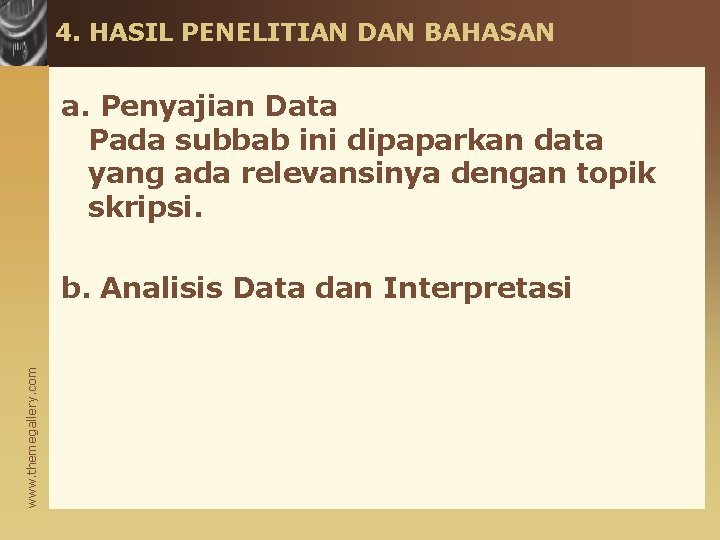 4. HASIL PENELITIAN DAN BAHASAN

a. Penyajian Data
Pada subbab ini dipaparkan data yang ada relevansinya dengan topik skripsi.

b. Analisis Data dan Interpretasi

www.themegallery.com